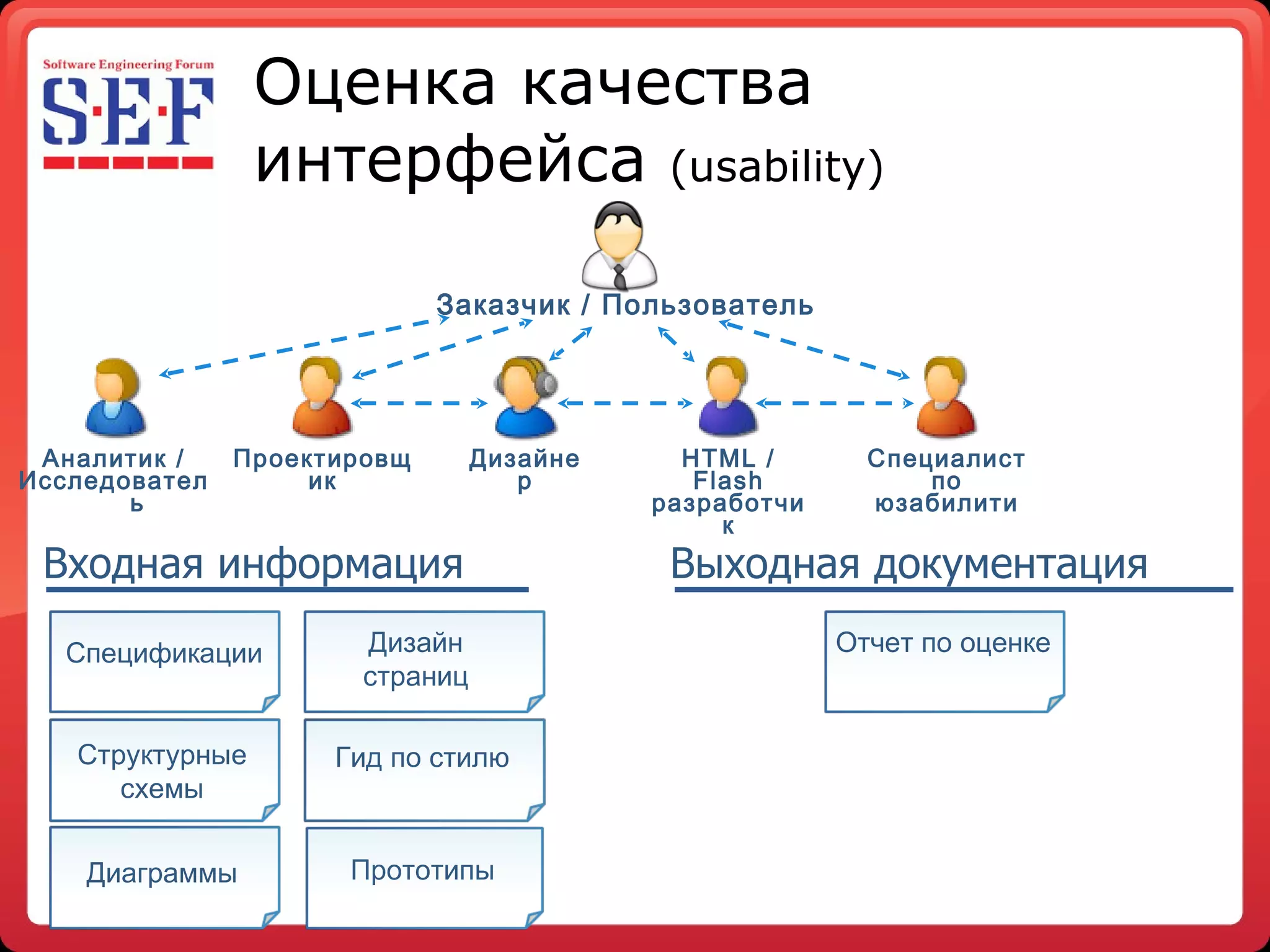 Software Engineering Forum
S·E·F

Оценка качества интерфейса (usability)

Заказчик / Пользователь

Аналитик / Исследователь

Проектировщик

Дизайнер

HTML / Flash разработчик

Специалист по юзабилити

Входная информация

Спецификации

Дизайн страниц

Структурные схемы

Гид по стилю

Диаграммы

Прототипы

Выходная документация

Отчет по оценке